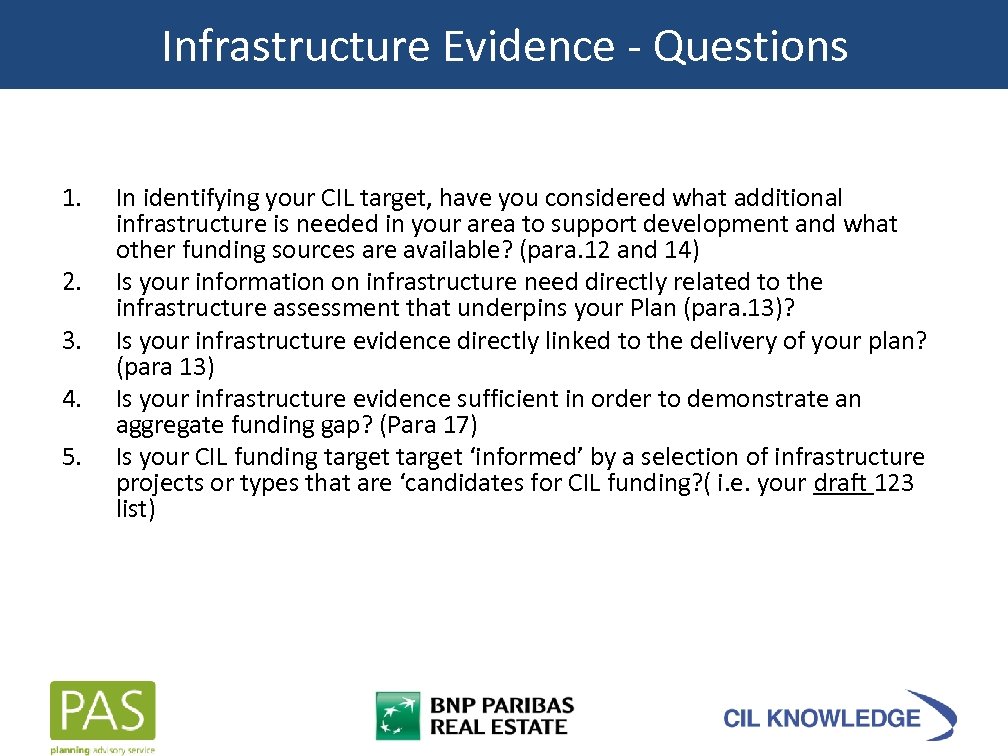 Infrastructure Evidence - Questions

1. In identifying your CIL target, have you considered what additional infrastructure is needed in your area to support development and what other funding sources are available? (para.12 and 14)
2. Is your information on infrastructure need directly related to the infrastructure assessment that underpins your Plan (para.13)?
3. Is your infrastructure evidence directly linked to the delivery of your plan? (para 13)
4. Is your infrastructure evidence sufficient in order to demonstrate an aggregate funding gap? (Para 17)
5. Is your CIL funding target target 'informed' by a selection of infrastructure projects or types that are 'candidates for CIL funding?( i.e. your draft 123 list)

PAS
planning advisory service

BNP PARIBAS
REAL ESTATE

CIL KNOWLEDGE